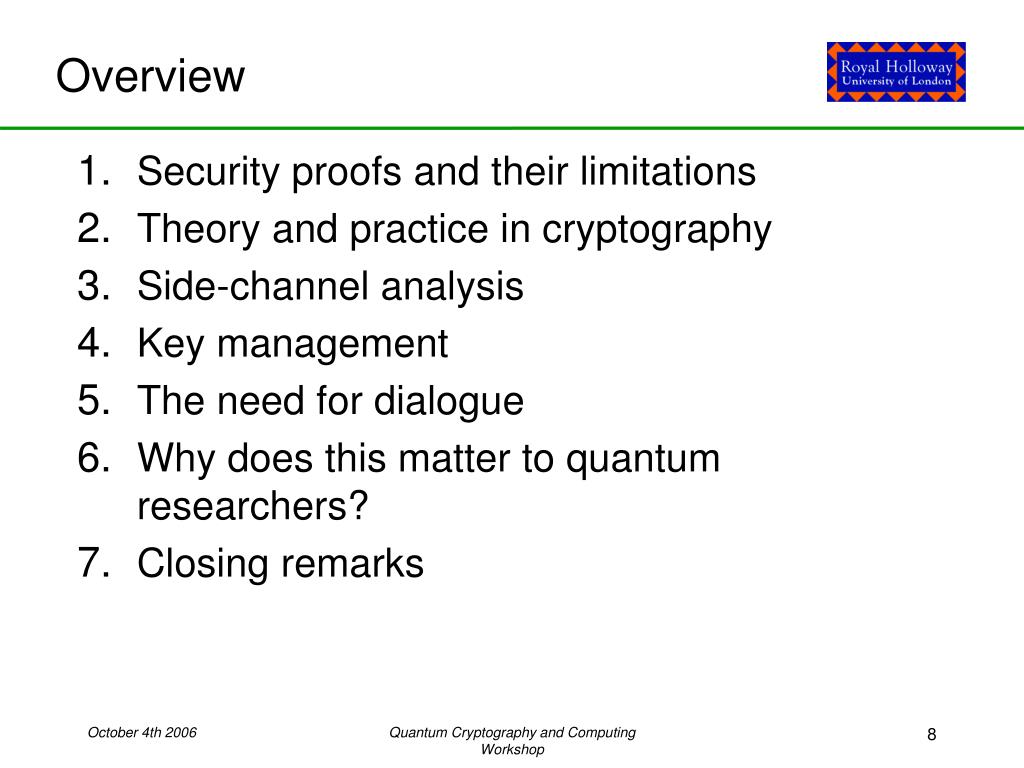 Overview

Royal Holloway
University of London

1. Security proofs and their limitations
2. Theory and practice in cryptography
3. Side-channel analysis
4. Key management
5. The need for dialogue
6. Why does this matter to quantum researchers?
7. Closing remarks

October 4th 2006

Quantum Cryptography and Computing Workshop

8